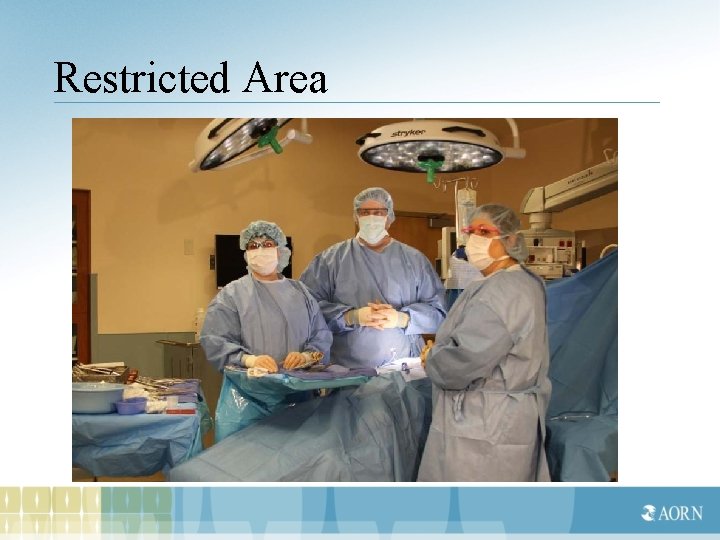 Restricted Area

stryker

AORN